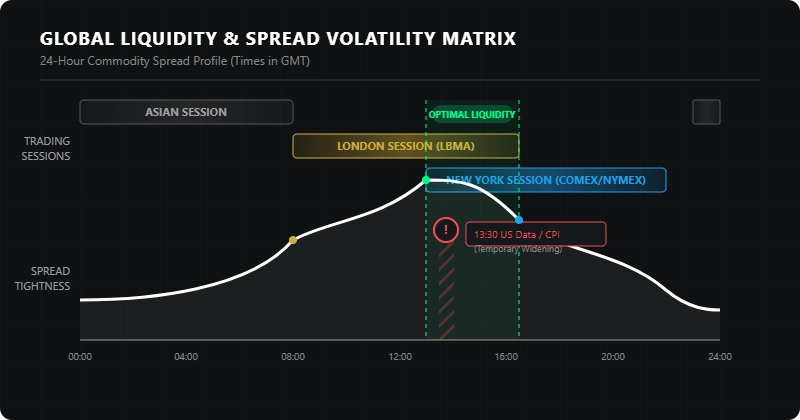 GLOBAL LIQUIDITY & SPREAD VOLATILITY MATRIX
24-Hour Commodity Spread Profile (Times in GMT)

ASIAN SESSION

OPTIMAL LIQUIDITY

TRADING SESSIONS

LONDON SESSION (LBMA)

NEW YORK SESSION (COMEX/NYMEX)

!

13:30 US Data / CPI
(Temporary Widening)

SPREAD TIGHTNESS

00:00
04:00
08:00
12:00
16:00
20:00
24:00